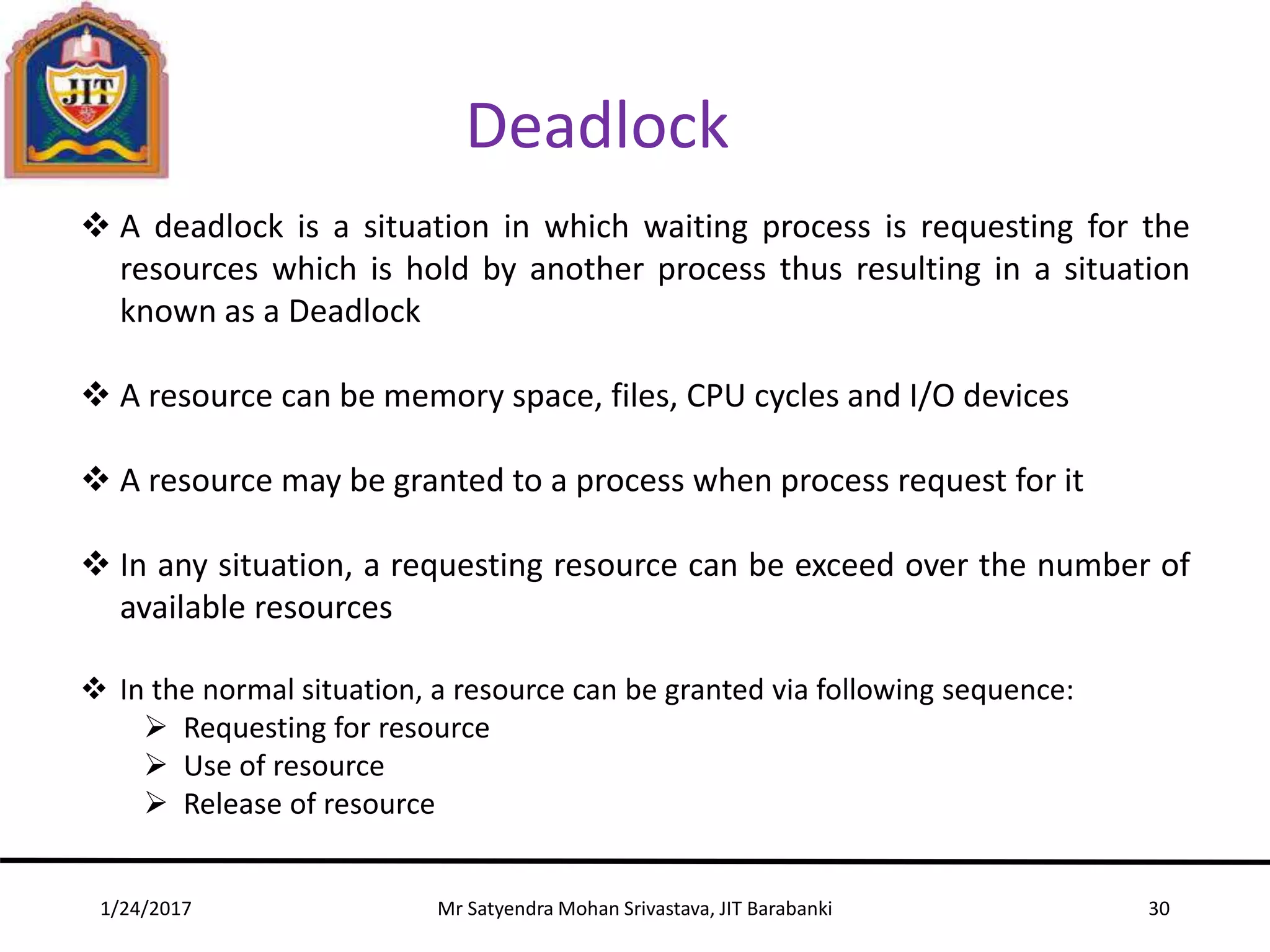 JIT

Deadlock

❖ A deadlock is a situation in which waiting process is requesting for the resources which is hold by another process thus resulting in a situation known as a Deadlock

❖ A resource can be memory space, files, CPU cycles and I/O devices

❖ A resource may be granted to a process when process request for it

❖ In any situation, a requesting resource can be exceed over the number of available resources

❖ In the normal situation, a resource can be granted via following sequence:
➢ Requesting for resource
➢ Use of resource
➢ Release of resource

1/24/2017 Mr Satyendra Mohan Srivastava, JIT Barabanki 30